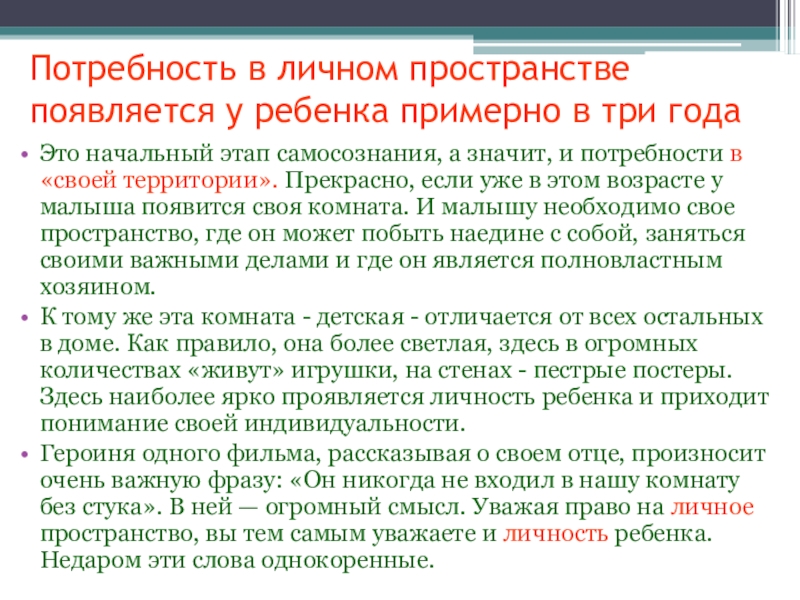 Потребность в личном пространстве появляется у ребенка примерно в три года

• Это начальный этап самосознания, а значит, и потребности в «своей территории». Прекрасно, если уже в этом возрасте у малыша появится своя комната. И малышу необходимо свое пространство, где он может побыть наедине с собой, заняться своими важными делами и где он является полновластным хозяином.

• К тому же эта комната - детская - отличается от всех остальных в доме. Как правило, она более светлая, здесь в огромных количествах «живут» игрушки, на стенах - пестрые постеры. Здесь наиболее ярко проявляется личность ребенка и приходит понимание своей индивидуальности.

• Героиня одного фильма, рассказывая о своем отце, произносит очень важную фразу: «Он никогда не входил в нашу комнату без стука». В ней — огромный смысл. Уважая право на личное пространство, вы тем самым уважаете и личность ребенка. Недаром эти слова однокоренные.